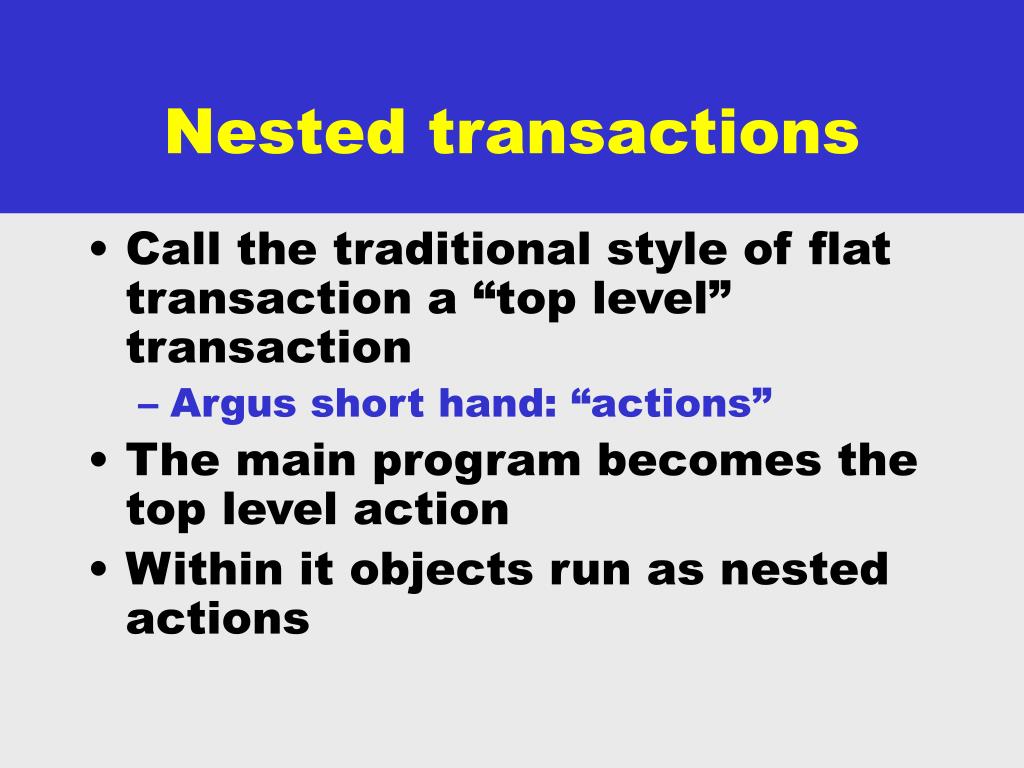 Nested transactions

• Call the traditional style of flat transaction a “top level” transaction
  – Argus short hand: “actions”
• The main program becomes the top level action
• Within it objects run as nested actions